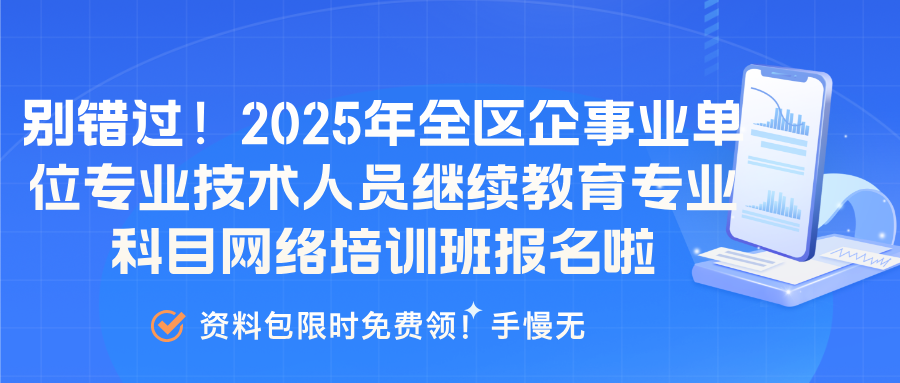 别错过！2025年全区企事业单位专业技术人员继续教育专业科目网络培训班报名啦

资料包限时免费领！手慢无